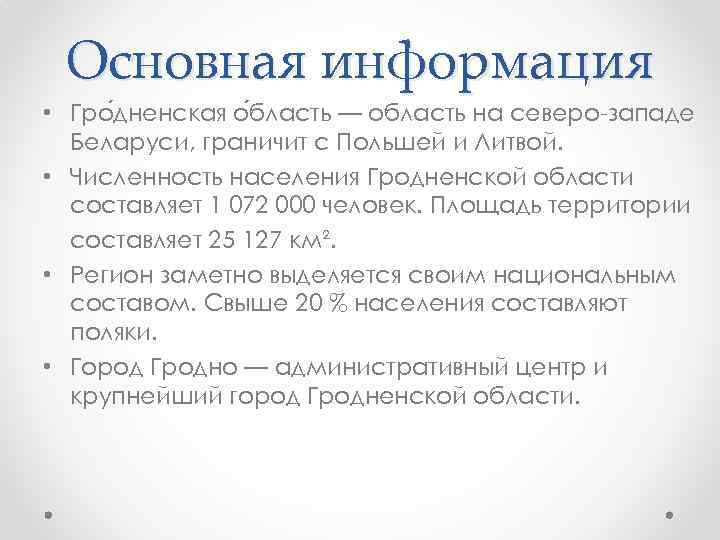 Основная информация

• Гро́дненская о́бласть — область на северо-западе Беларуси, граничит с Польшей и Литвой.

• Численность населения Гродненской области составляет 1 072 000 человек. Площадь территории составляет 25 127 км².

• Регион заметно выделяется своим национальным составом. Свыше 20 % населения составляют поляки.

• Город Гродно — административный центр и крупнейший город Гродненской области.